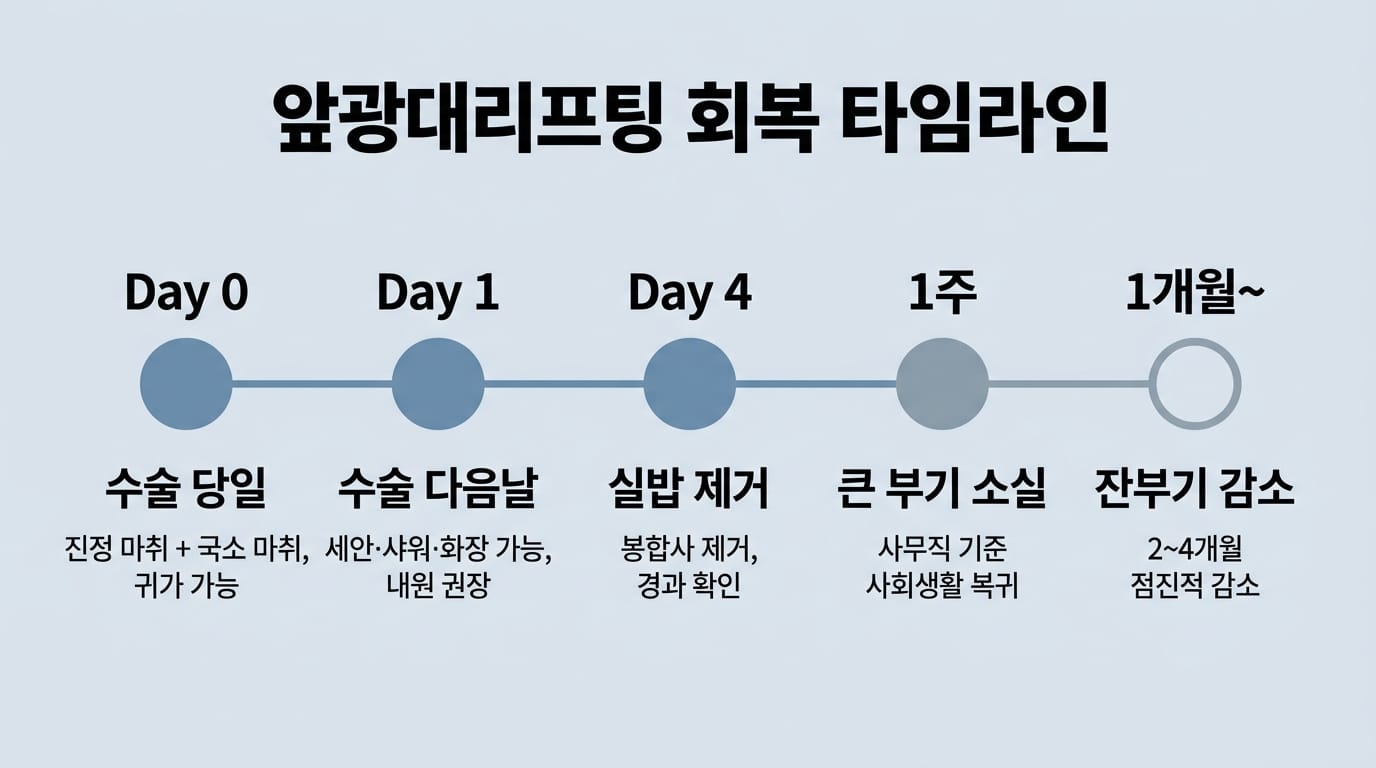 앞광대리프팅 회복 타임라인

Day 0
수술 당일
진정 마취 + 국소 마취, 귀가 가능

Day 1
수술 다음날
세안·샤워·화장 가능, 내원 권장

Day 4
실밥 제거
봉합사 제거, 경과 확인

1주
큰 부기 소실
사무직 기준 사회생활 복귀

1개월~
잔부기 감소
2~4개월 점진적 감소